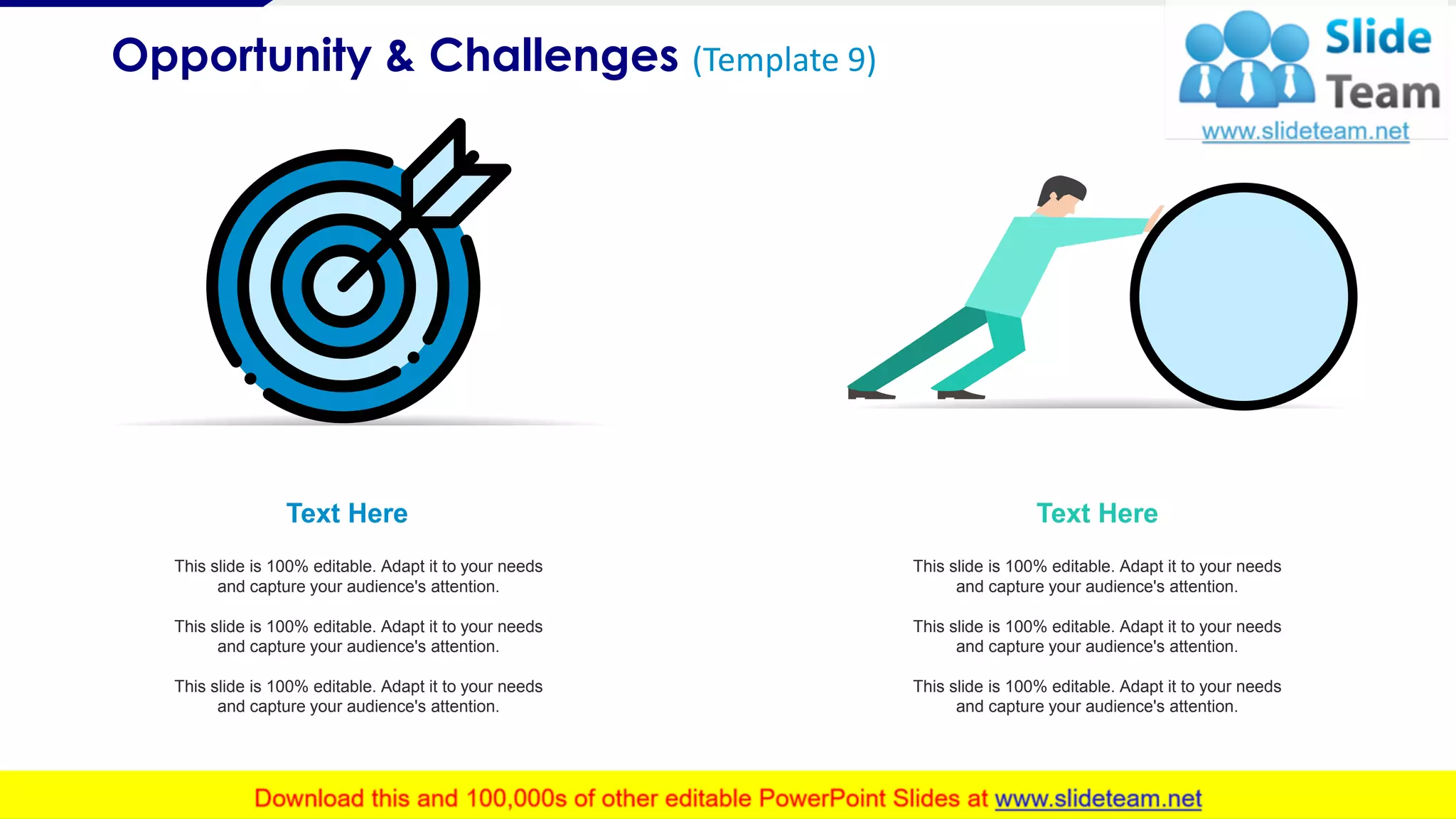 Opportunity & Challenges (Template 9)

Slide Team
www.slideteam.net

Text Here

This slide is 100% editable. Adapt it to your needs and capture your audience's attention.

This slide is 100% editable. Adapt it to your needs and capture your audience's attention.

This slide is 100% editable. Adapt it to your needs and capture your audience's attention.

Text Here

This slide is 100% editable. Adapt it to your needs and capture your audience's attention.

This slide is 100% editable. Adapt it to your needs and capture your audience's attention.

This slide is 100% editable. Adapt it to your needs and capture your audience's attention.

Download this and 100,000s of other editable PowerPoint Slides at www.slideteam.net